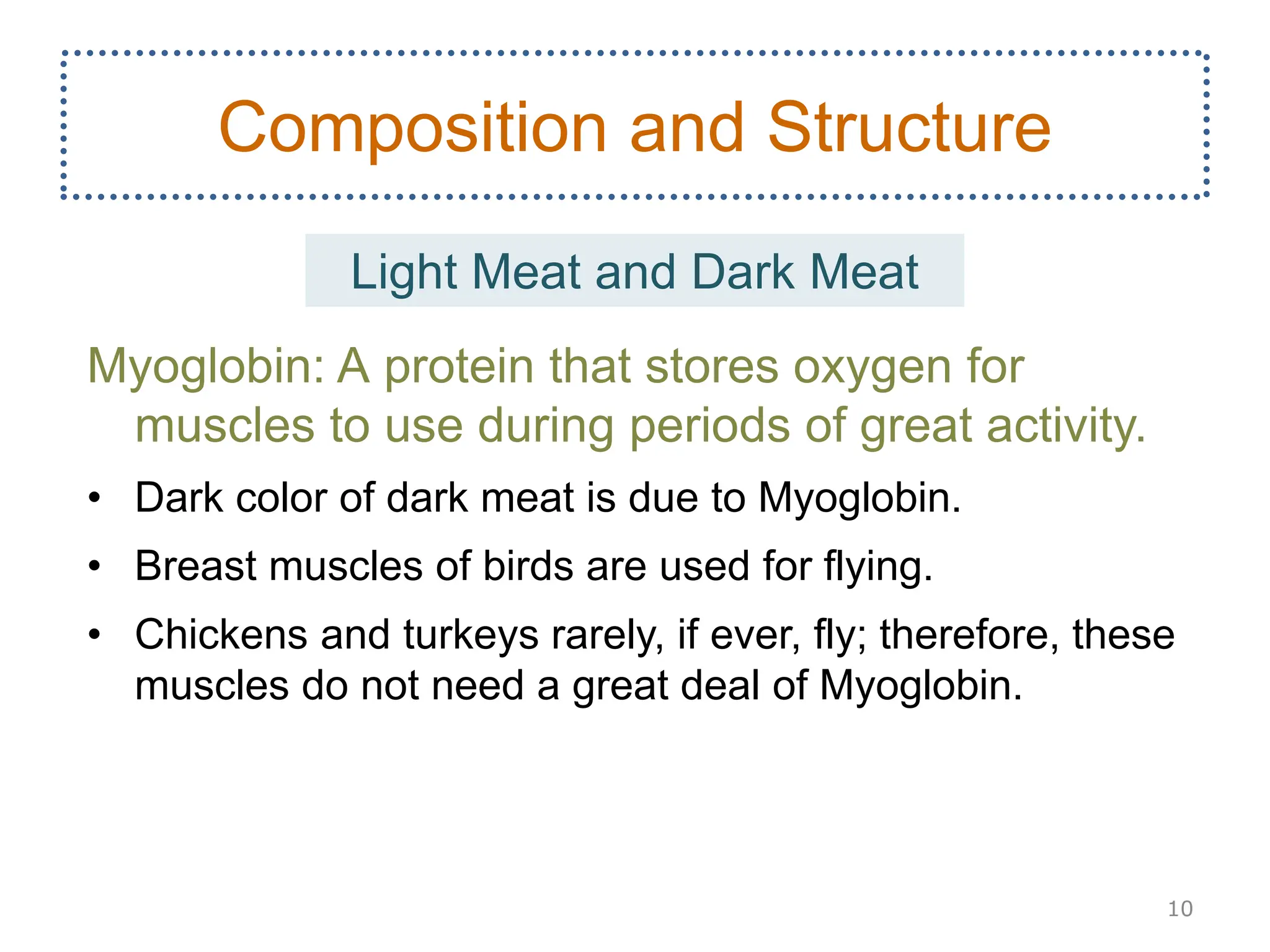 Composition and Structure

Light Meat and Dark Meat

Myoglobin: A protein that stores oxygen for muscles to use during periods of great activity.

• Dark color of dark meat is due to Myoglobin.
• Breast muscles of birds are used for flying.
• Chickens and turkeys rarely, if ever, fly; therefore, these muscles do not need a great deal of Myoglobin.

10